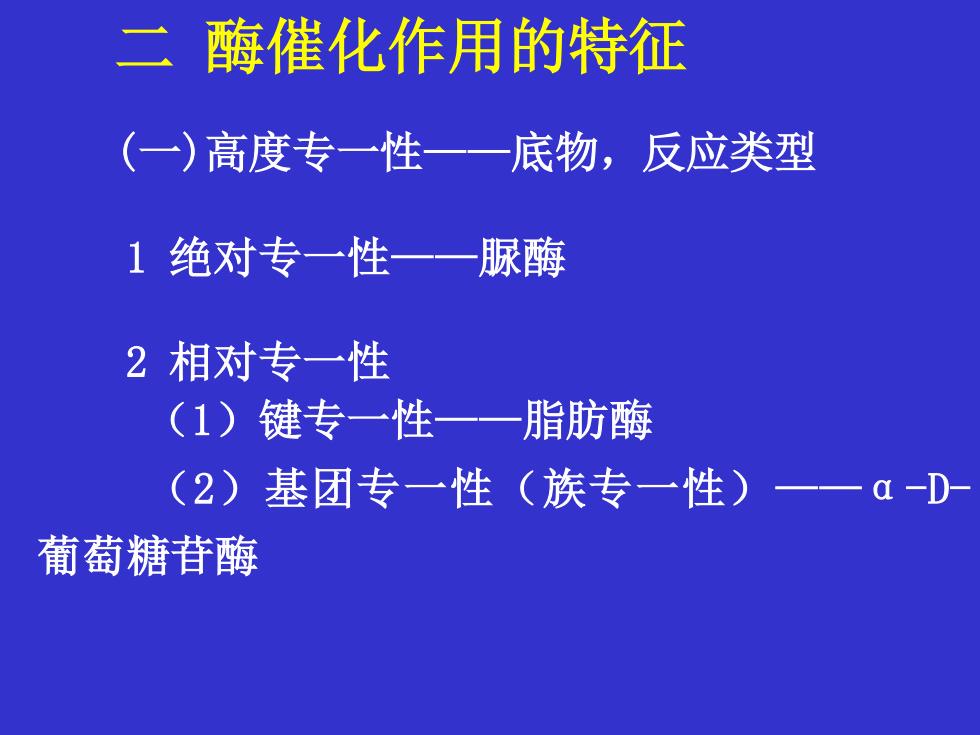 二 酶催化作用的特征

(一)高度专一性——底物，反应类型

1 绝对专一性——脲酶

2 相对专一性
（1）键专一性——脂肪酶
（2）基团专一性（族专一性）——α-D-葡萄糖苷酶